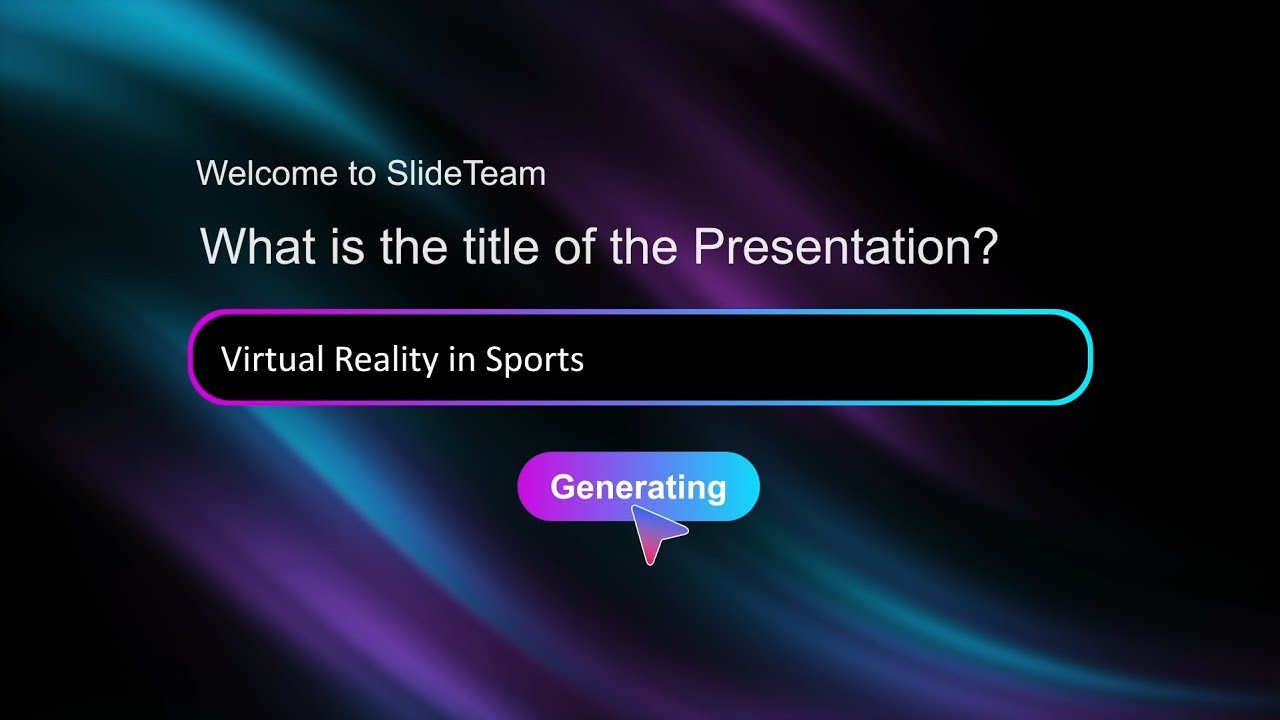 Welcome to SlideTeam

What is the title of the Presentation?

Virtual Reality in Sports

Generating